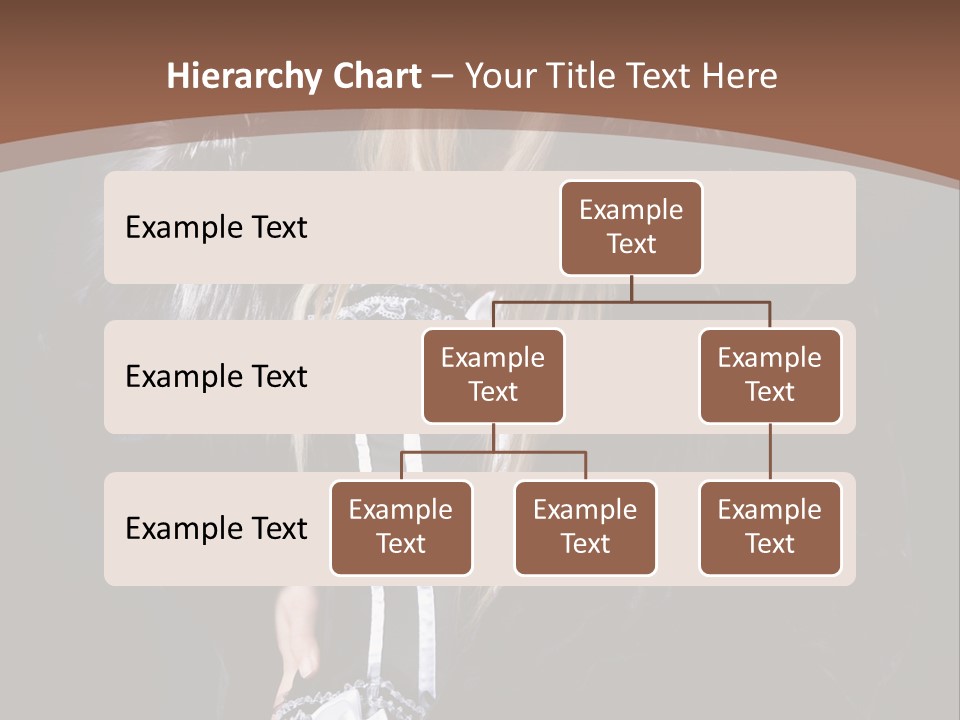 Hierarchy Chart – Your Title Text Here

Example Text

Example Text

Example Text

Example Text

Example Text

Example Text

Example Text

Example Text

Example Text